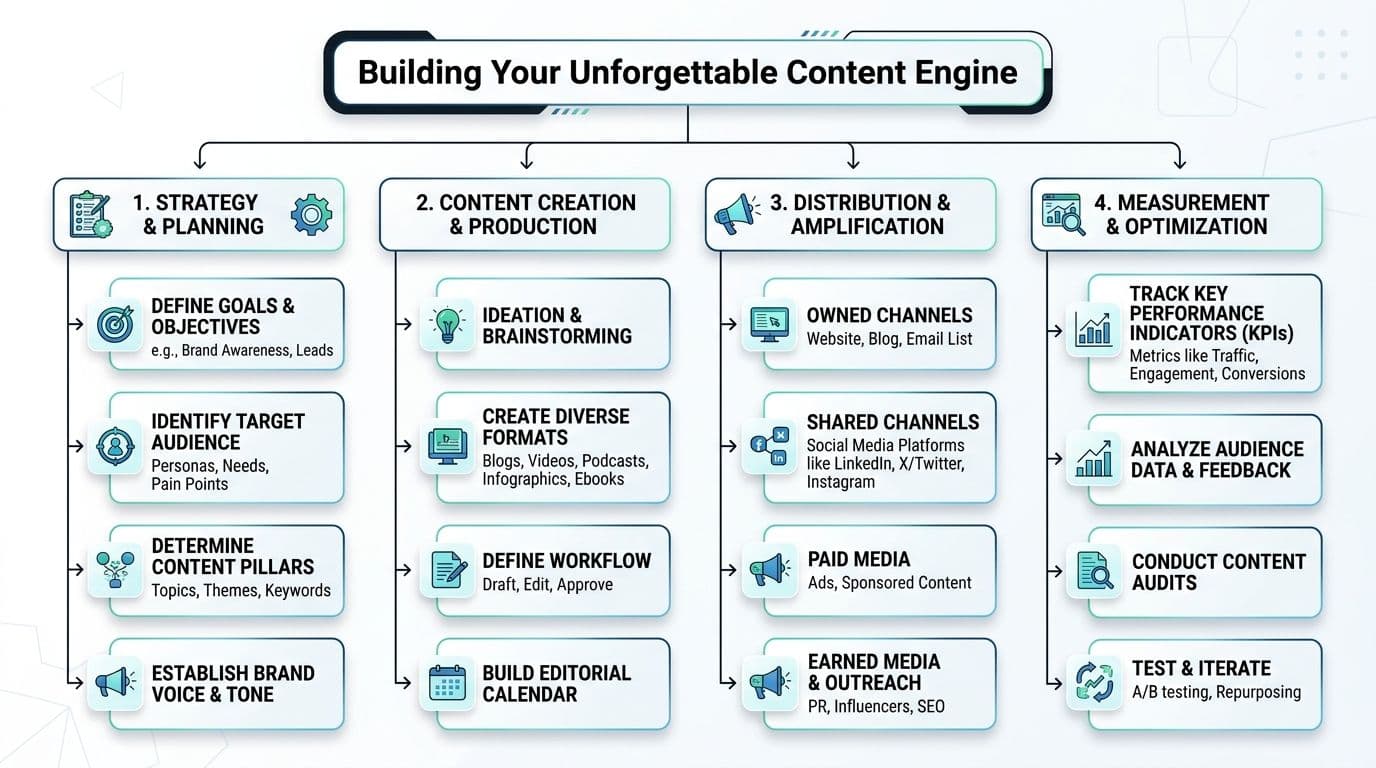 Building Your Unforgettable Content Engine

1. STRATEGY & PLANNING

DEFINE GOALS & OBJECTIVES
e.g., Brand Awareness, Leads

IDENTIFY TARGET AUDIENCE
Personas, Needs, Pain Points

DETERMINE CONTENT PILLARS
Topics, Themes, Keywords

ESTABLISH BRAND VOICE & TONE

2. CONTENT CREATION & PRODUCTION

IDEATION & BRAINSTORMING

CREATE DIVERSE FORMATS
Blogs, Videos, Podcasts, Infographics, Ebooks

DEFINE WORKFLOW
Draft, Edit, Approve

BUILD EDITORIAL CALENDAR

3. DISTRIBUTION & AMPLIFICATION

OWNED CHANNELS
Website, Blog, Email List

SHARED CHANNELS
Social Media Platforms like LinkedIn, X/Twitter, Instagram

PAID MEDIA
Ads, Sponsored Content

EARNED MEDIA & OUTREACH
PR, Influencers, SEO

4. MEASUREMENT & OPTIMIZATION

TRACK KEY PERFORMANCE INDICATORS (KPIs)
Metrics like Traffic, Engagement, Conversions

ANALYZE AUDIENCE DATA & FEEDBACK

CONDUCT CONTENT AUDITS

TEST & ITERATE
A/B testing, Repurposing